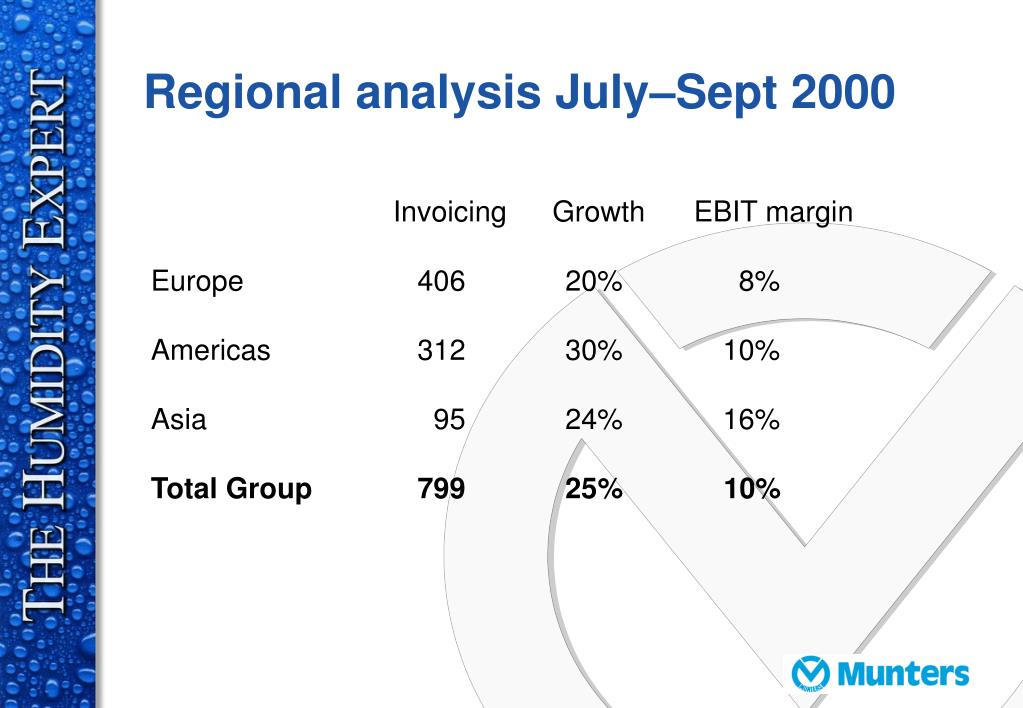 THE HUMIDITY EXPERT

Regional analysis July–Sept 2000

| | Invoicing | Growth | EBIT margin |
|---|---|---|---|
| Europe | 406 | 20% | 8% |
| Americas | 312 | 30% | 10% |
| Asia | 95 | 24% | 16% |
| **Total Group** | **799** | **25%** | **10%** |

Munters